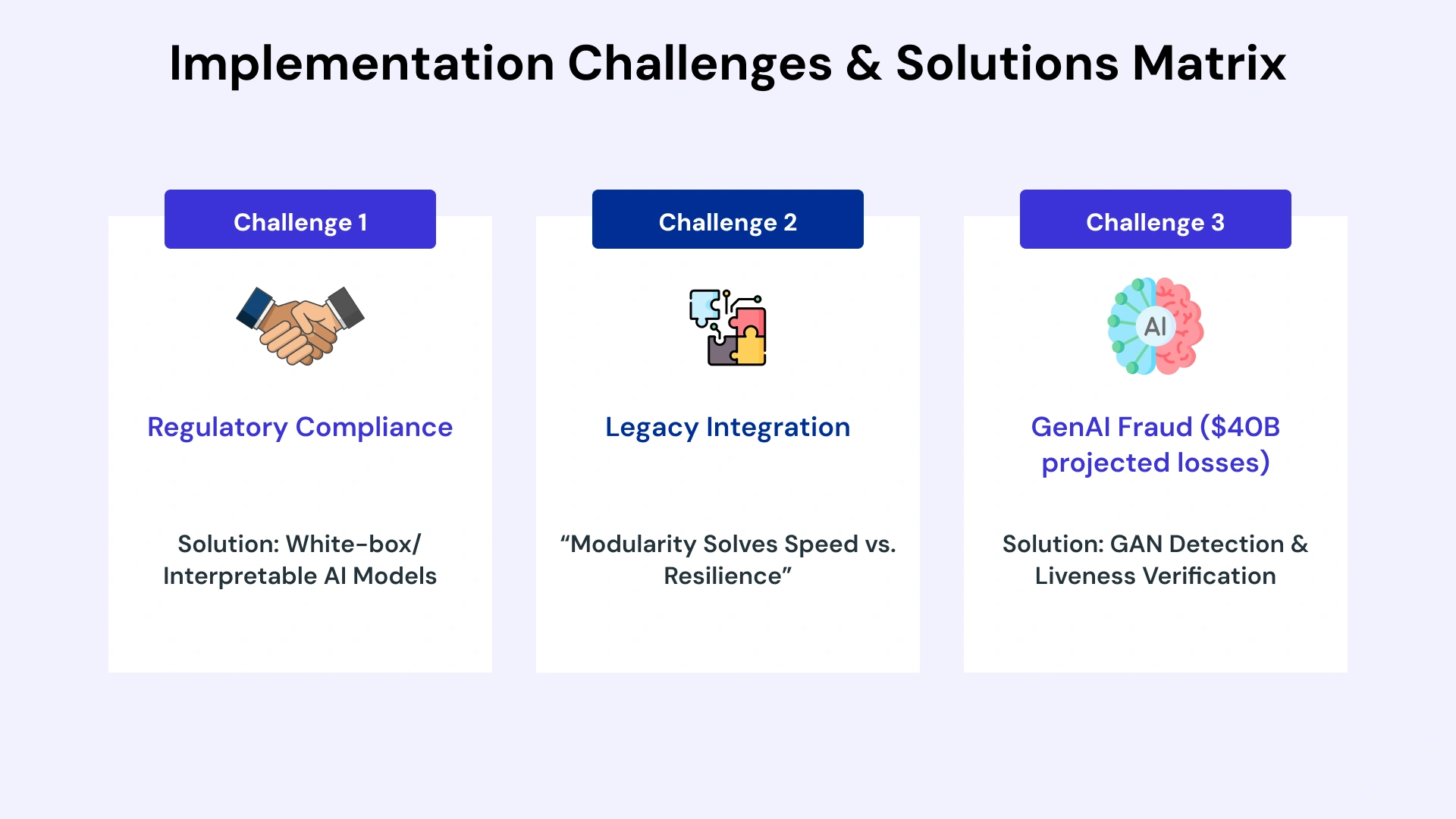 Implementation Challenges & Solutions Matrix

Challenge 1

Regulatory Compliance

Solution: White-box/ Interpretable AI Models

Challenge 2

Legacy Integration

“Modularity Solves Speed vs. Resilience”

Challenge 3

AI

GenAI Fraud ($40B projected losses)

Solution: GAN Detection & Liveness Verification